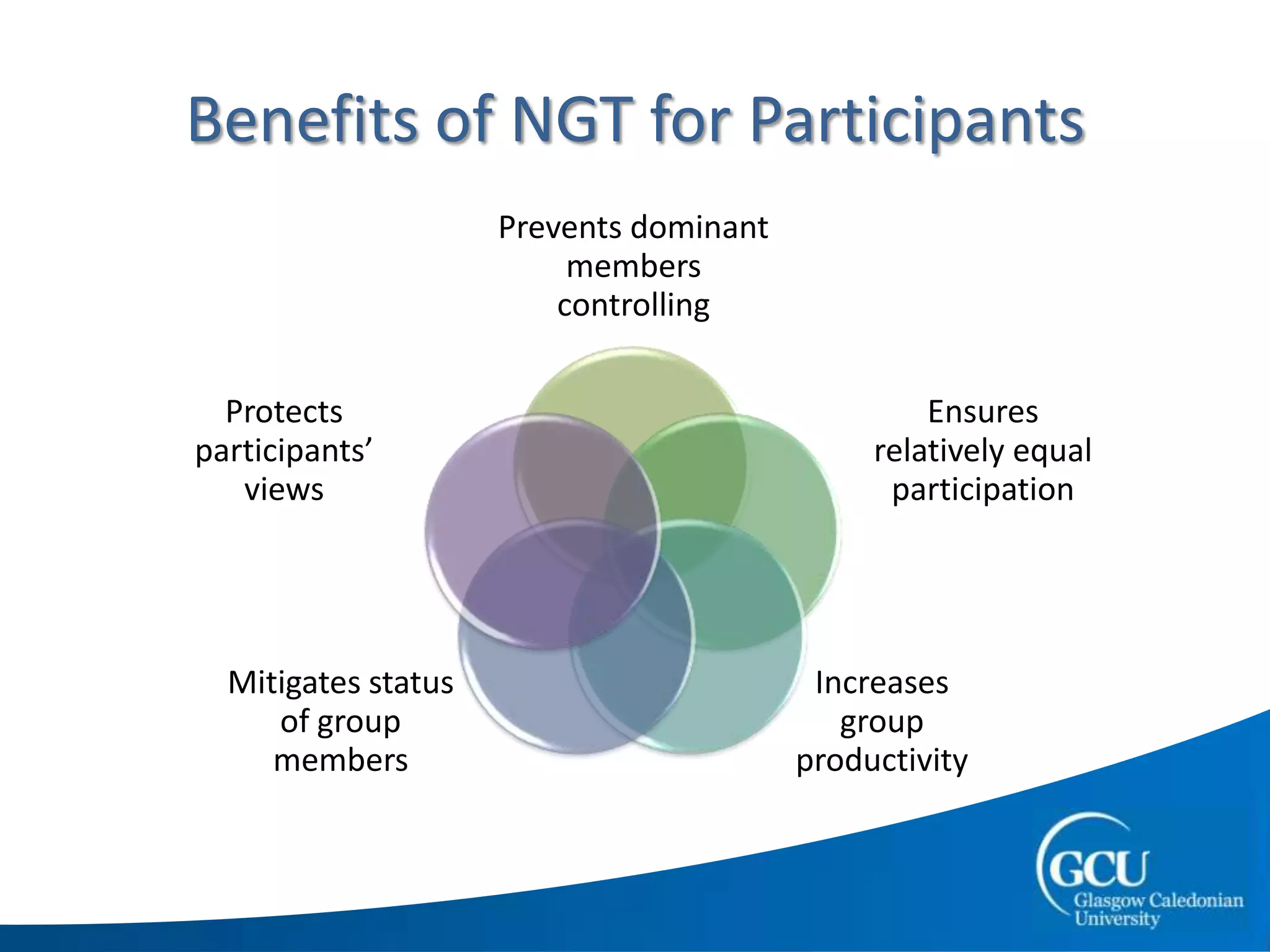 Benefits of NGT for Participants

Prevents dominant members controlling

Ensures relatively equal participation

Increases group productivity

Mitigates status of group members

Protects participants' views

GCU
Glasgow Caledonian University